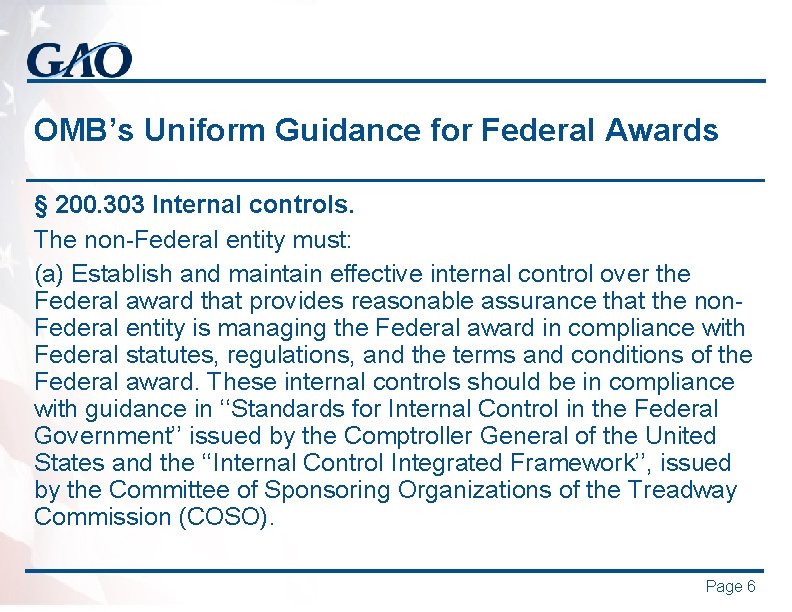 GAO

OMB's Uniform Guidance for Federal Awards

§ 200.303 Internal controls.

The non-Federal entity must:

(a) Establish and maintain effective internal control over the Federal award that provides reasonable assurance that the non-Federal entity is managing the Federal award in compliance with Federal statutes, regulations, and the terms and conditions of the Federal award. These internal controls should be in compliance with guidance in ''Standards for Internal Control in the Federal Government'' issued by the Comptroller General of the United States and the ''Internal Control Integrated Framework'', issued by the Committee of Sponsoring Organizations of the Treadway Commission (COSO).

Page 6